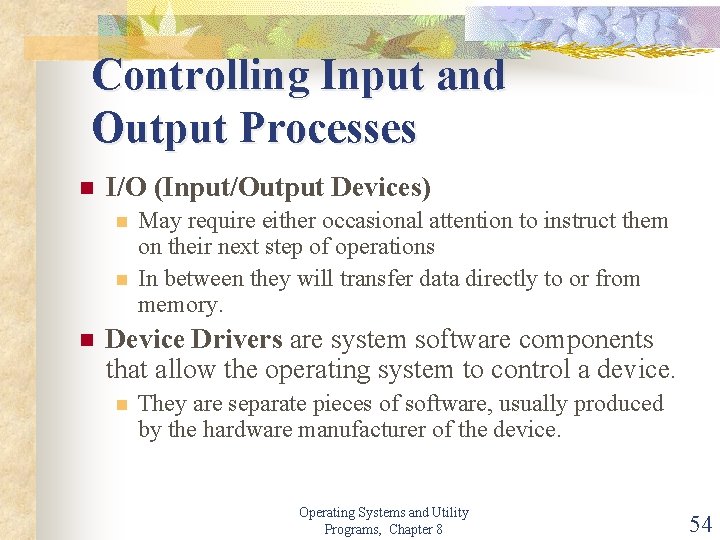 Controlling Input and Output Processes

I/O (Input/Output Devices)

May require either occasional attention to instruct them on their next step of operations

In between they will transfer data directly to or from memory.

Device Drivers are system software components that allow the operating system to control a device.

They are separate pieces of software, usually produced by the hardware manufacturer of the device.

Operating Systems and Utility Programs, Chapter 8

54